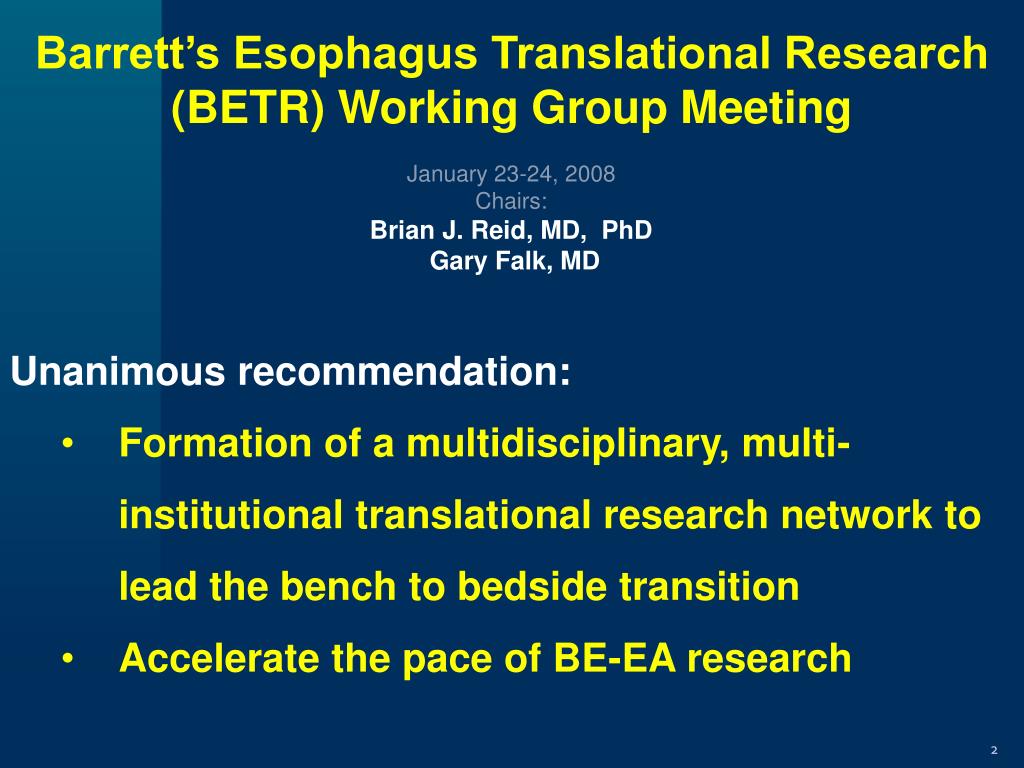 Barrett's Esophagus Translational Research (BETR) Working Group Meeting

January 23-24, 2008
Chairs:
Brian J. Reid, MD, PhD
Gary Falk, MD

Unanimous recommendation:

• Formation of a multidisciplinary, multi-institutional translational research network to lead the bench to bedside transition
• Accelerate the pace of BE-EA research

2